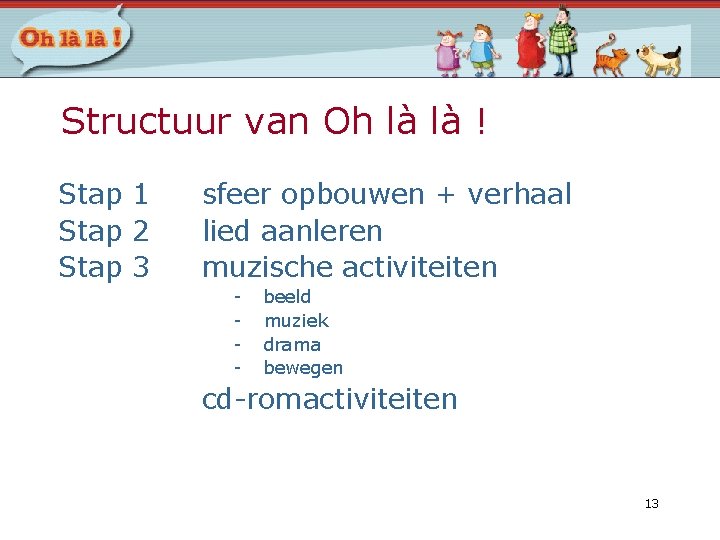 Oh là là !

Structuur van Oh là là !

Stap 1 sfeer opbouwen + verhaal
Stap 2 lied aanleren
Stap 3 muzische activiteiten
- beeld
- muziek
- drama
- bewegen

cd-romactiviteiten

13